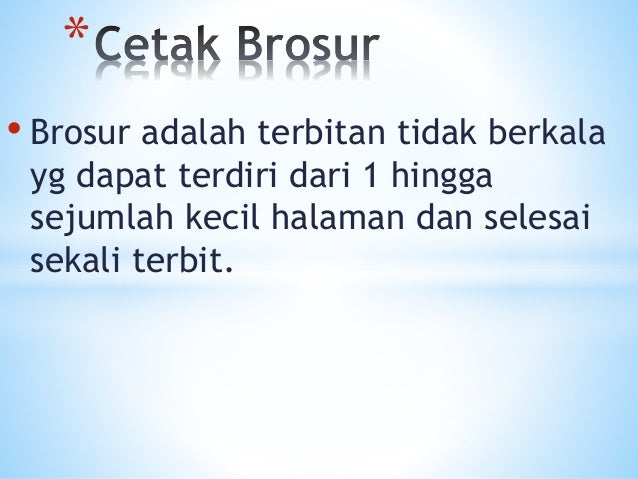 *Cetak Brosur

• Brosur adalah terbitan tidak berkala yg dapat terdiri dari 1 hingga sejumlah kecil halaman dan selesai sekali terbit.